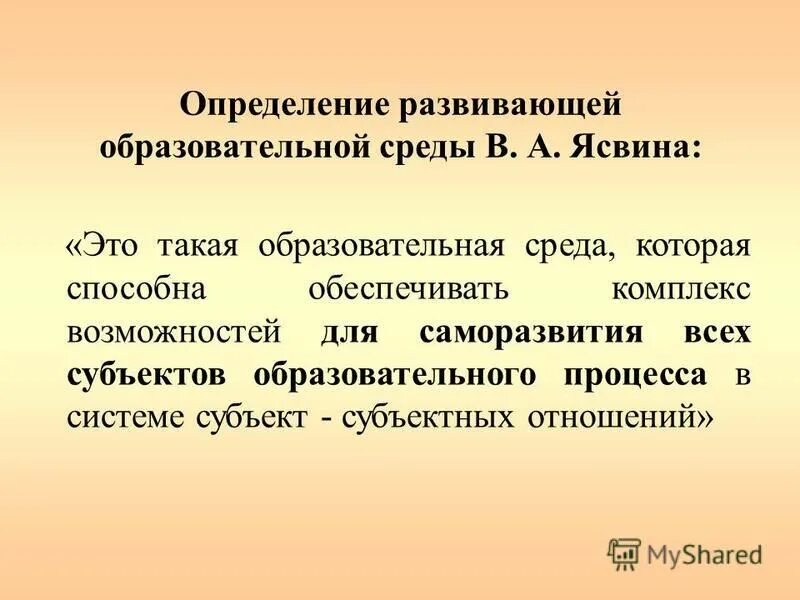 Определение развивающей образовательной среды В. А. Ясвина:

«Это такая образовательная среда, которая способна обеспечивать комплекс возможностей для саморазвития всех субъектов образовательного процесса в системе субъект - субъектных отношений»

MyShared